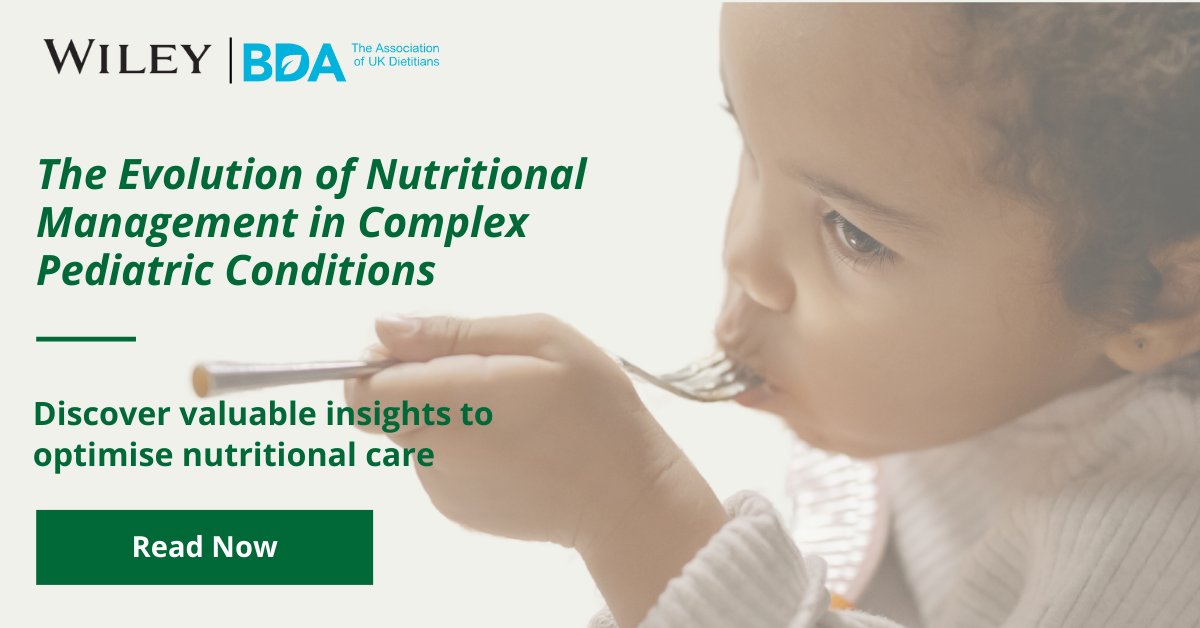 WILEY | BDA The Association of UK Dietitians

The Evolution of Nutritional Management in Complex Pediatric Conditions

Discover valuable insights to optimise nutritional care

Read Now